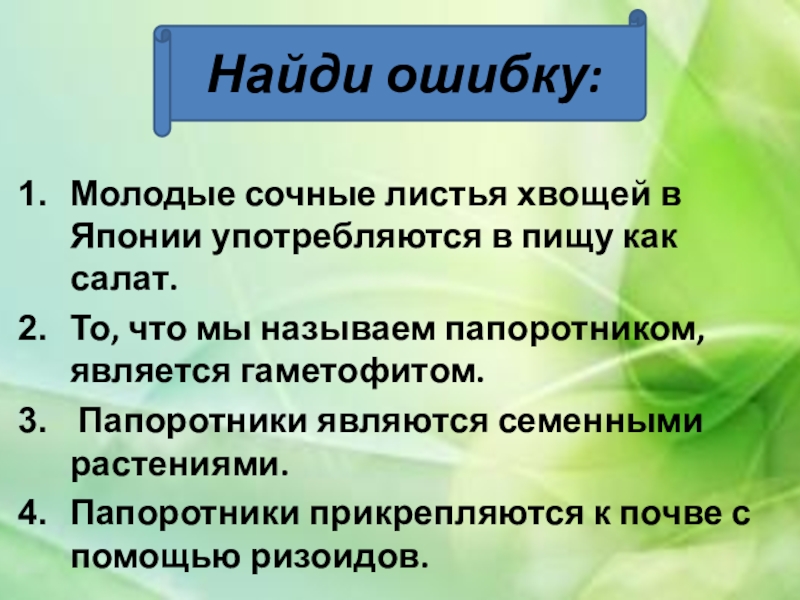 Найди ошибку:

1. Молодые сочные листья хвощей в Японии употребляются в пищу как салат.
2. То, что мы называем папоротником, является гаметофитом.
3. Папоротники являются семенными растениями.
4. Папоротники прикрепляются к почве с помощью ризоидов.